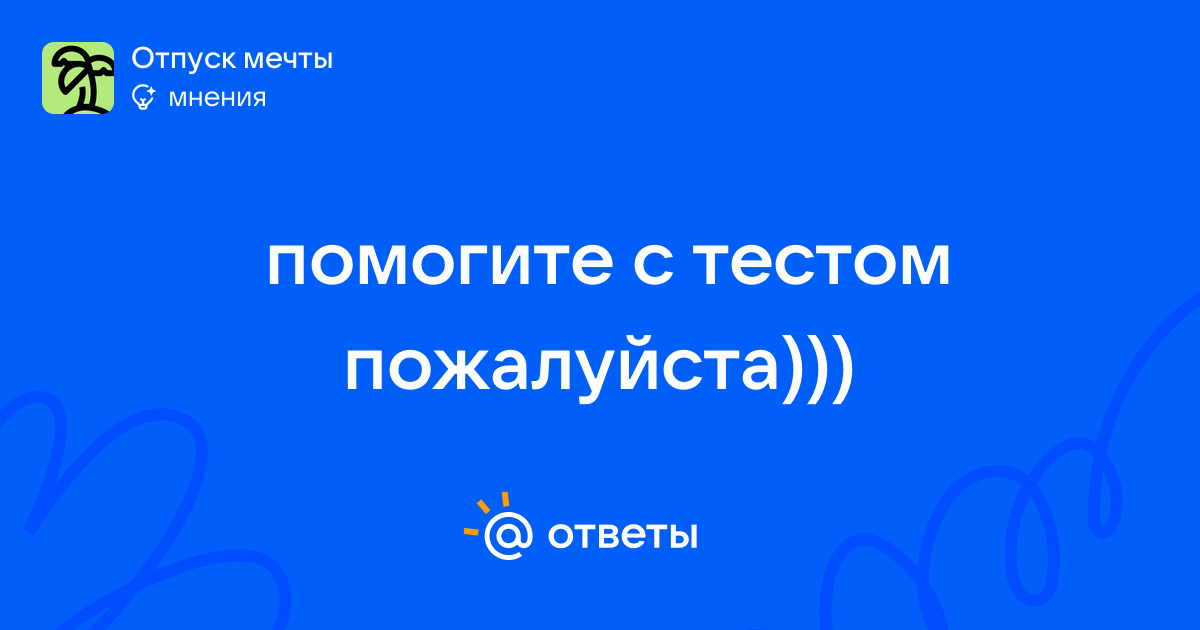 Отпуск мечты
мнения

помогите с тестом пожалуйста)))

@ ответы